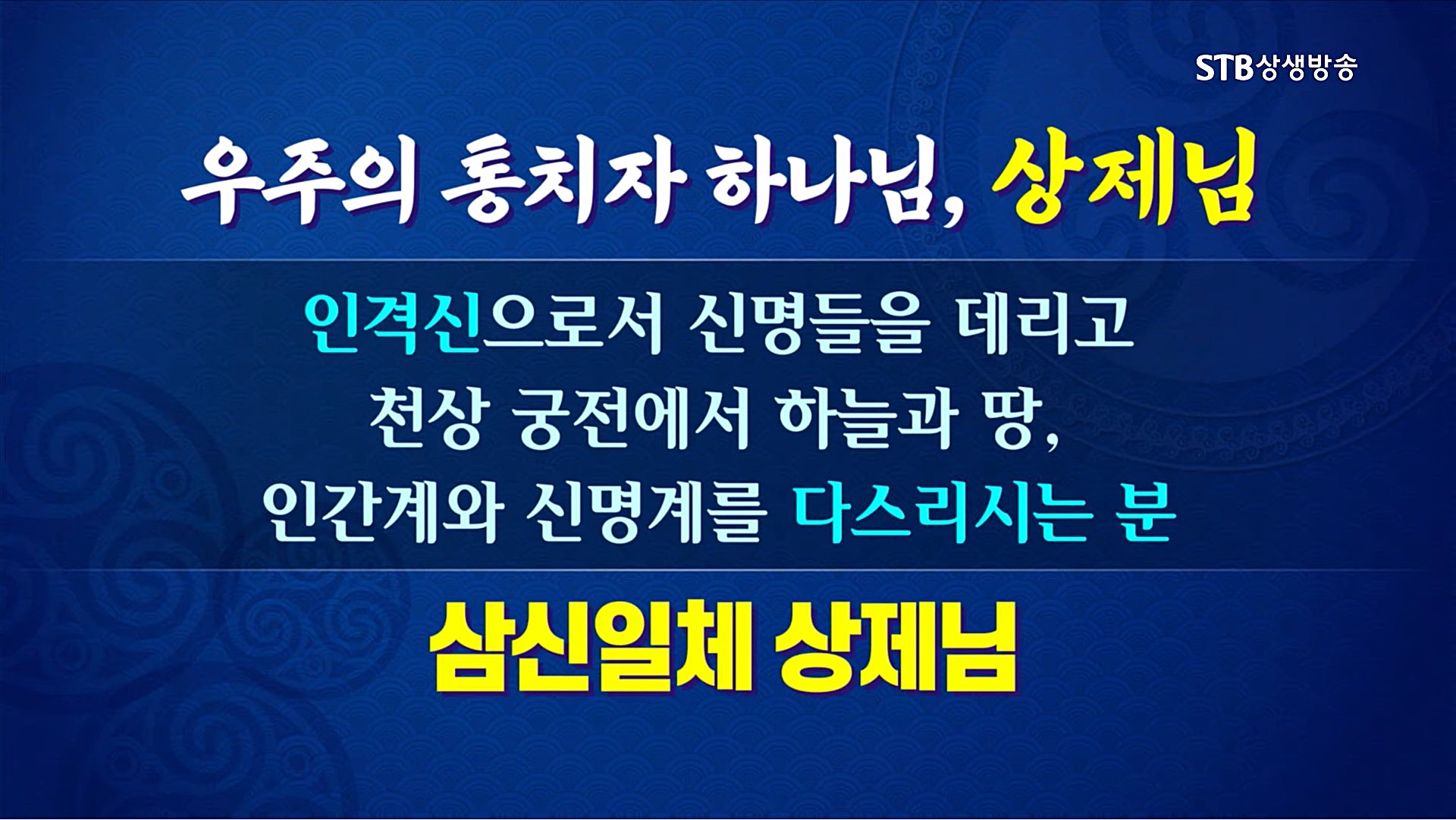 STB상생방송

우주의 통치자 하나님, 상제님

인격신으로서 신명들을 데리고 천상 궁전에서 하늘과 땅, 인간계와 신명계를 다스리시는 분

삼신일체 상제님